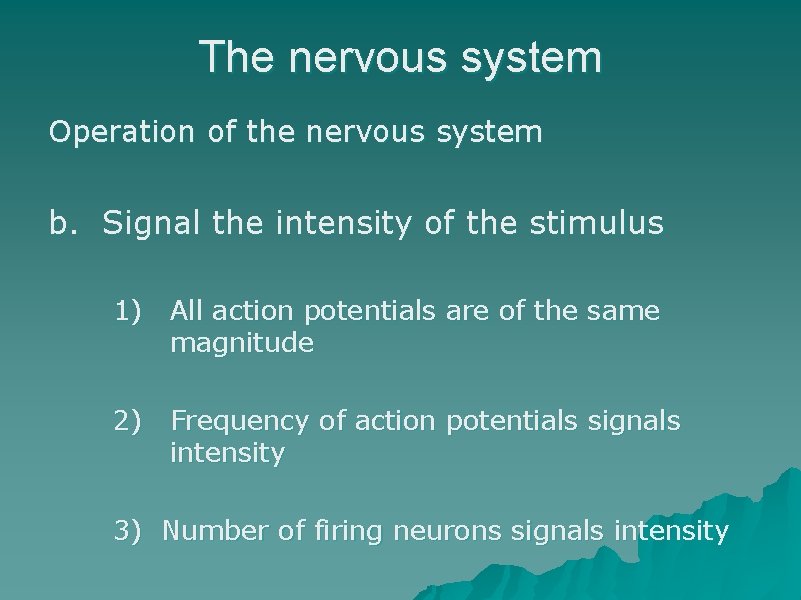 The nervous system

Operation of the nervous system

b. Signal the intensity of the stimulus

1) All action potentials are of the same magnitude

2) Frequency of action potentials signals intensity

3) Number of firing neurons signals intensity